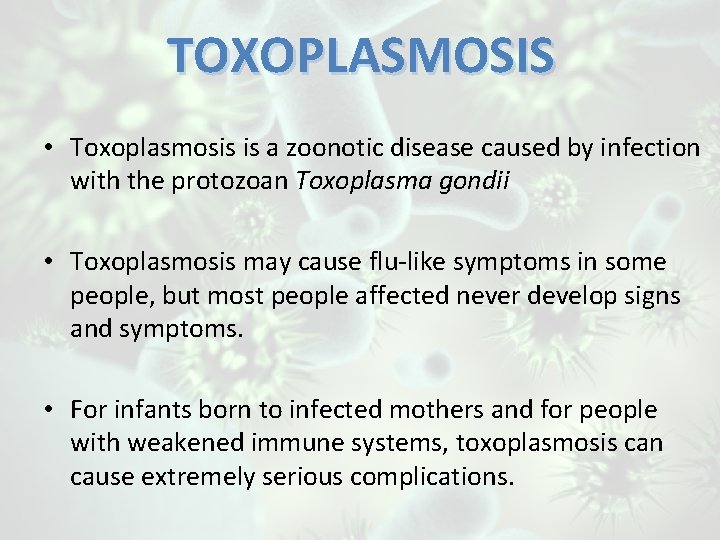 TOXOPLASMOSIS

• Toxoplasmosis is a zoonotic disease caused by infection with the protozoan Toxoplasma gondii

• Toxoplasmosis may cause flu-like symptoms in some people, but most people affected never develop signs and symptoms.

• For infants born to infected mothers and for people with weakened immune systems, toxoplasmosis can cause extremely serious complications.